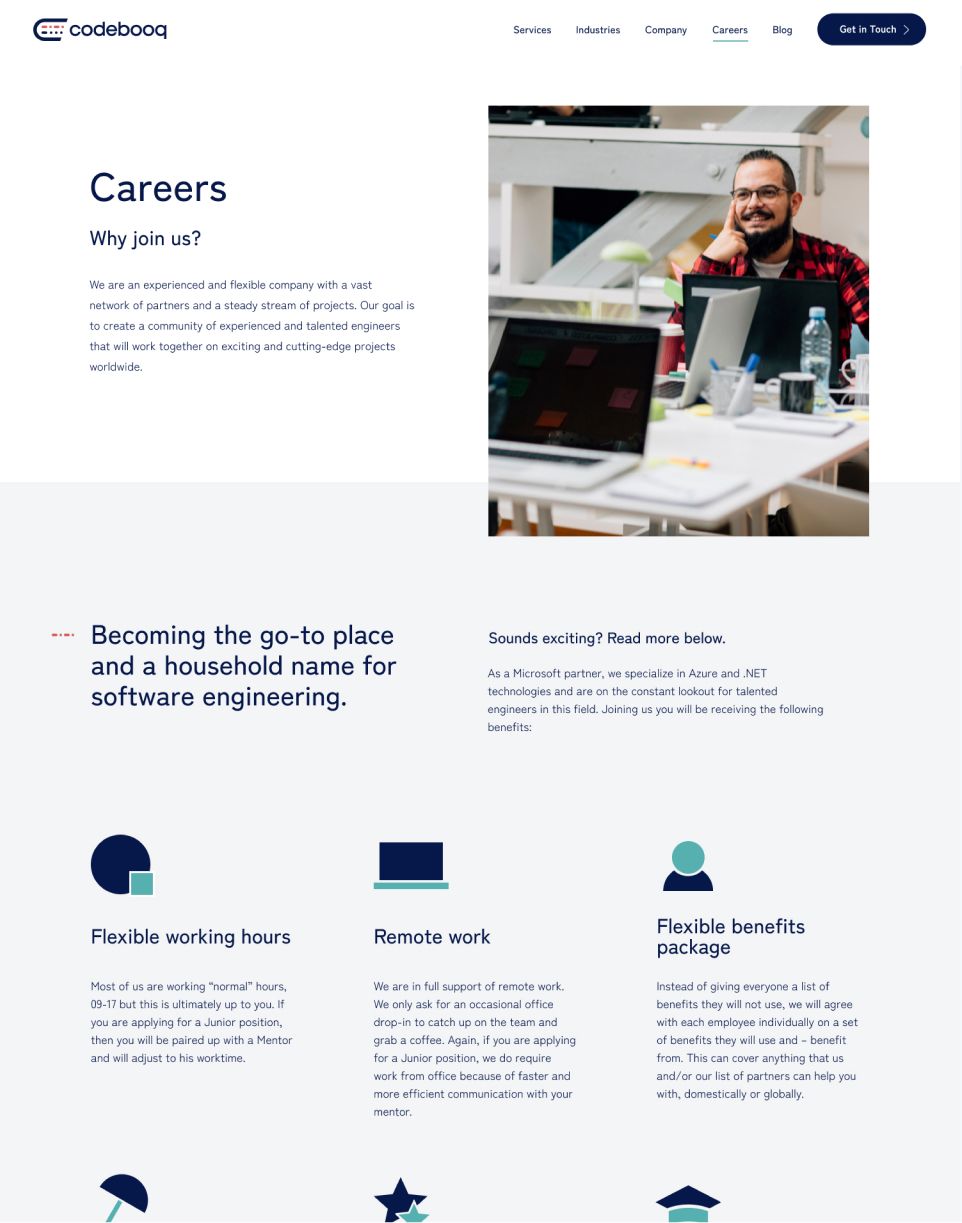 codebooq

Services Industries Company Careers Blog Get in Touch

Careers

Why join us?

We are an experienced and flexible company with a vast network of partners and a steady stream of projects. Our goal is to create a community of experienced and talented engineers that will work together on exciting and cutting-edge projects worldwide.

Becoming the go-to place and a household name for software engineering.

Sounds exciting? Read more below.

As a Microsoft partner, we specialize in Azure and .NET technologies and are on the constant lookout for talented engineers in this field. Joining us you will be receiving the following benefits:

Flexible working hours

Most of us are working "normal" hours, 09-17 but this is ultimately up to you. If you are applying for a Junior position, then you will be paired up with a Mentor and will adjust to his worktime.

Remote work

We are in full support of remote work. We only ask for an occasional office drop-in to catch up on the team and grab a coffee. Again, if you are applying for a Junior position, we do require work from office because of faster and more efficient communication with your mentor.

Flexible benefits package

Instead of giving everyone a list of benefits they will not use, we will agree with each employee individually on a set of benefits they will use and – benefit from. This can cover anything that us and/or our list of partners can help you with, domestically or globally.